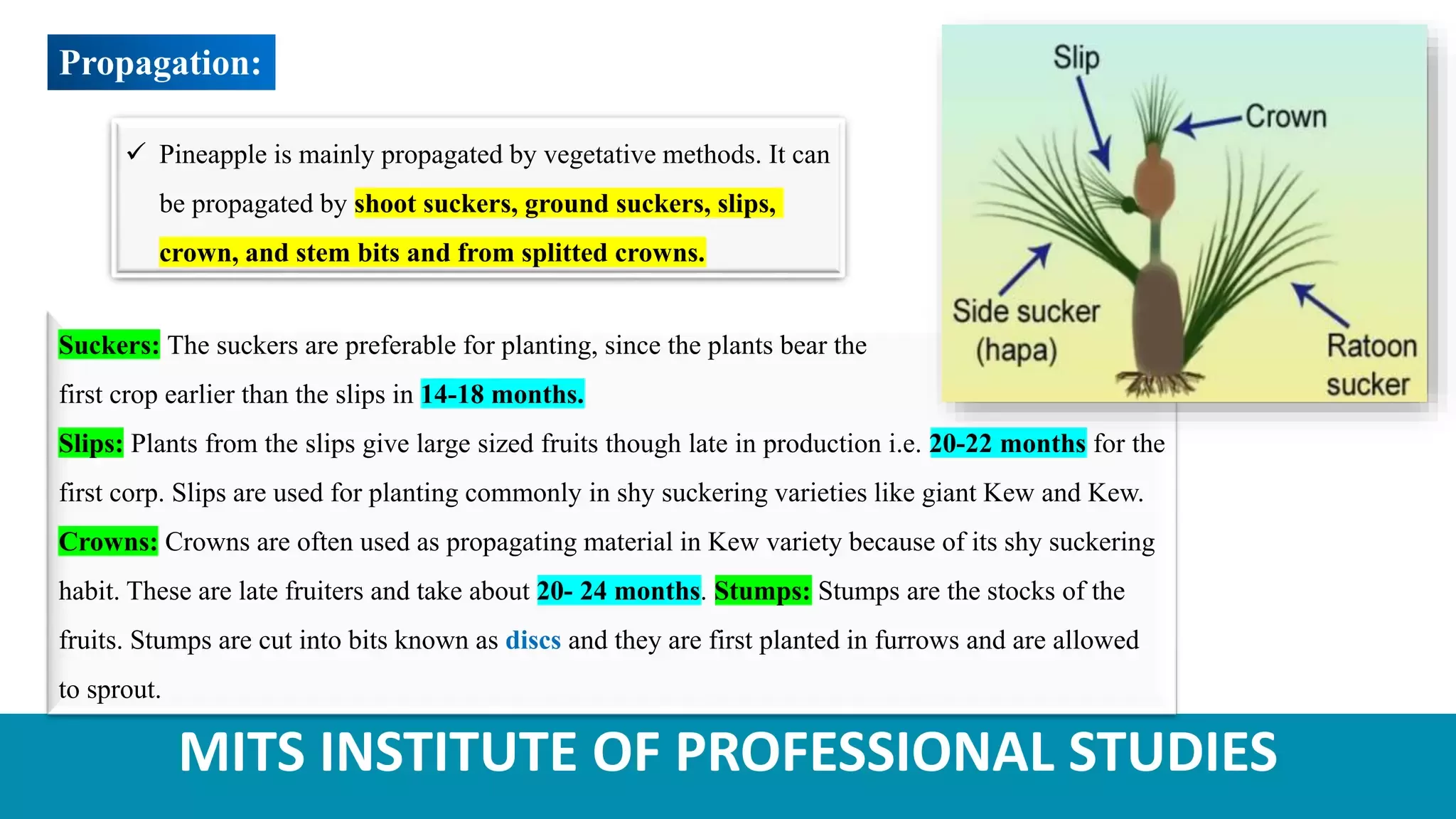 Propagation:

✓ Pineapple is mainly propagated by vegetative methods. It can be propagated by shoot suckers, ground suckers, slips, crown, and stem bits and from splitted crowns.

Slip

Crown

Side sucker (hapa)

Ratoon sucker

Suckers: The suckers are preferable for planting, since the plants bear the first crop earlier than the slips in 14-18 months.

Slips: Plants from the slips give large sized fruits though late in production i.e. 20-22 months for the first corp. Slips are used for planting commonly in shy suckering varieties like giant Kew and Kew.

Crowns: Crowns are often used as propagating material in Kew variety because of its shy suckering habit. These are late fruiters and take about 20- 24 months. Stumps: Stumps are the stocks of the fruits. Stumps are cut into bits known as discs and they are first planted in furrows and are allowed to sprout.

MITS INSTITUTE OF PROFESSIONAL STUDIES